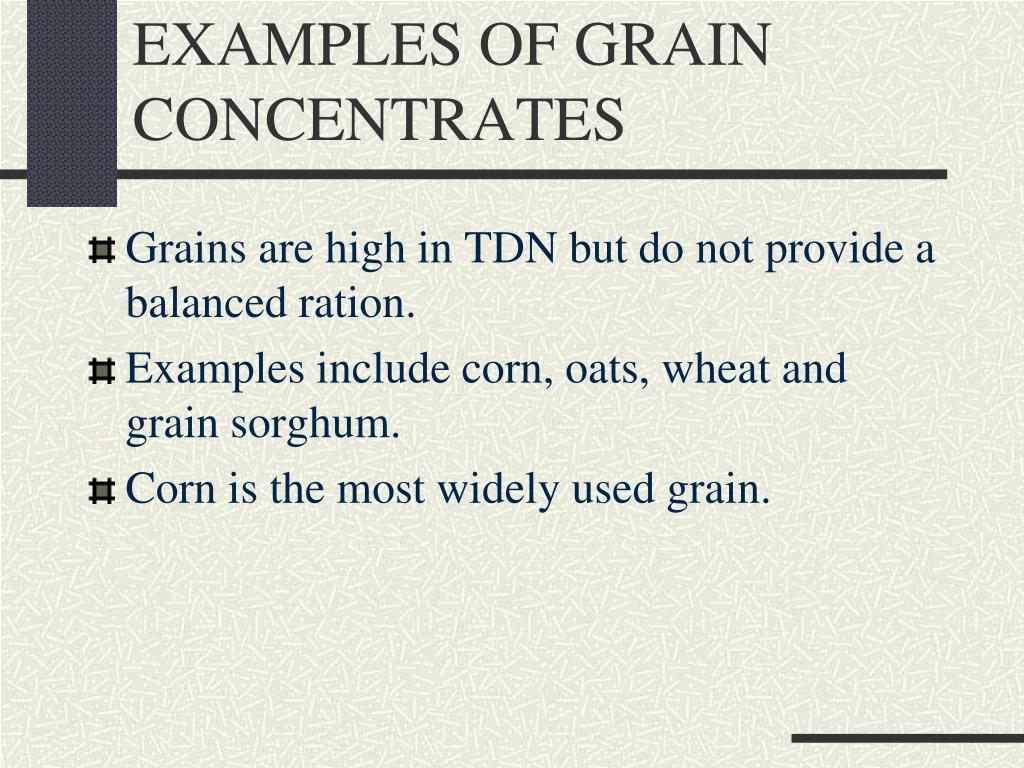 EXAMPLES OF GRAIN CONCENTRATES

Grains are high in TDN but do not provide a balanced ration.

Examples include corn, oats, wheat and grain sorghum.

Corn is the most widely used grain.